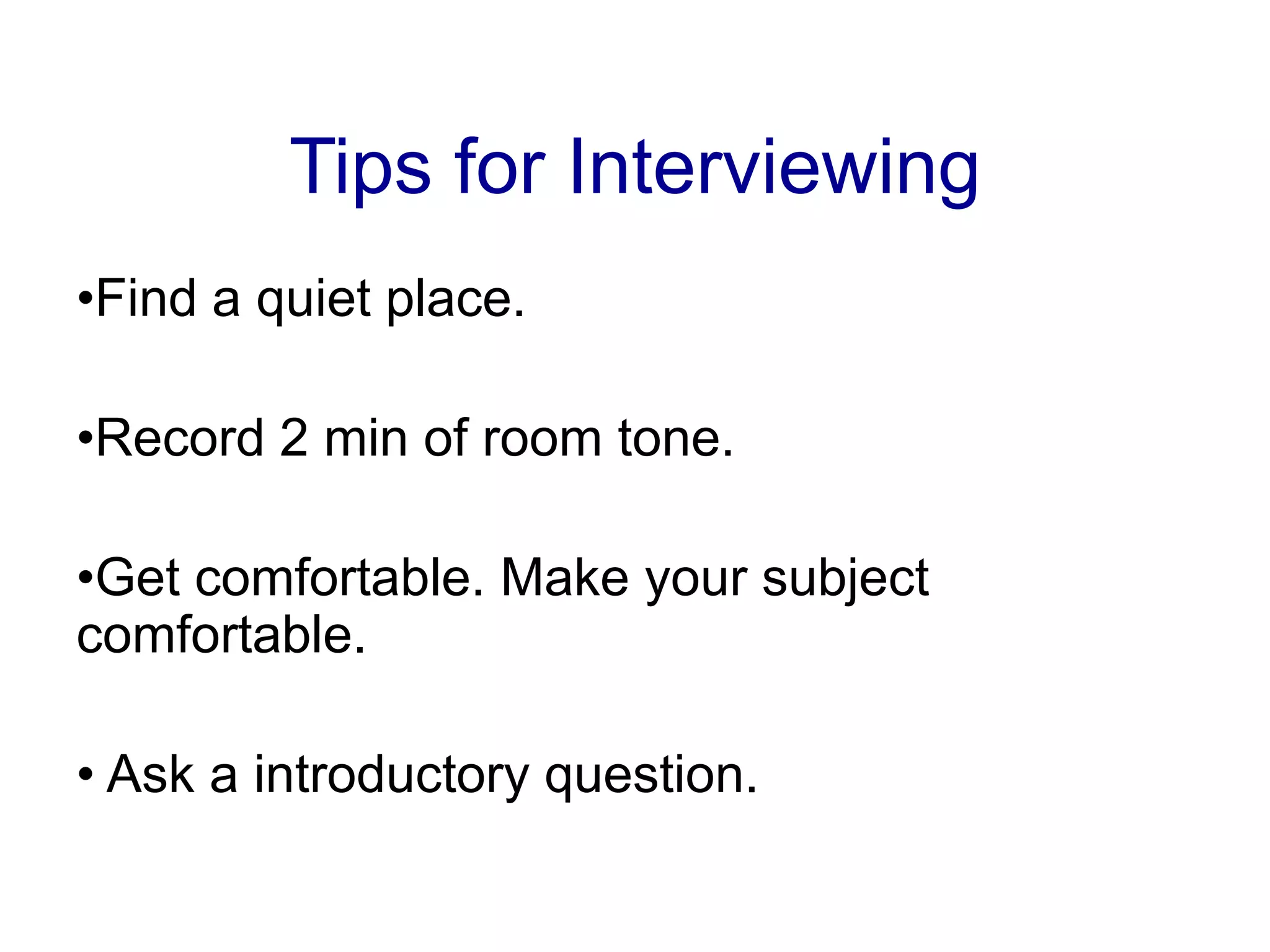 Tips for Interviewing

•Find a quiet place.

•Record 2 min of room tone.

•Get comfortable. Make your subject comfortable.

• Ask a introductory question.